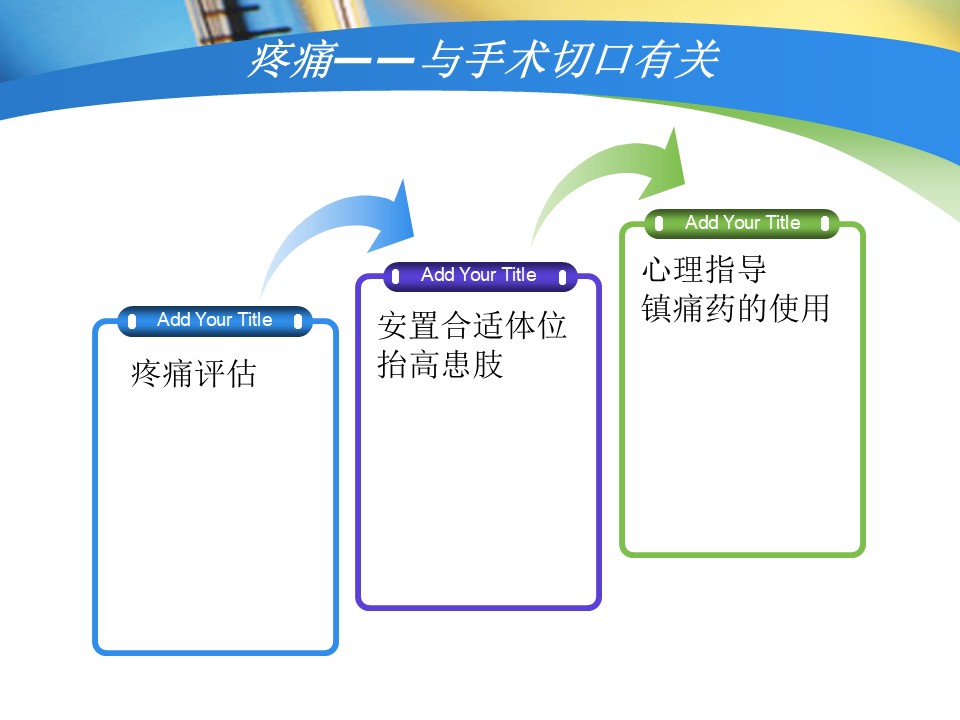 疼痛——与手术切口有关

Add Your Title

疼痛评估

Add Your Title

安置合适体位
抬高患肢

Add Your Title

心理指导
镇痛药的使用